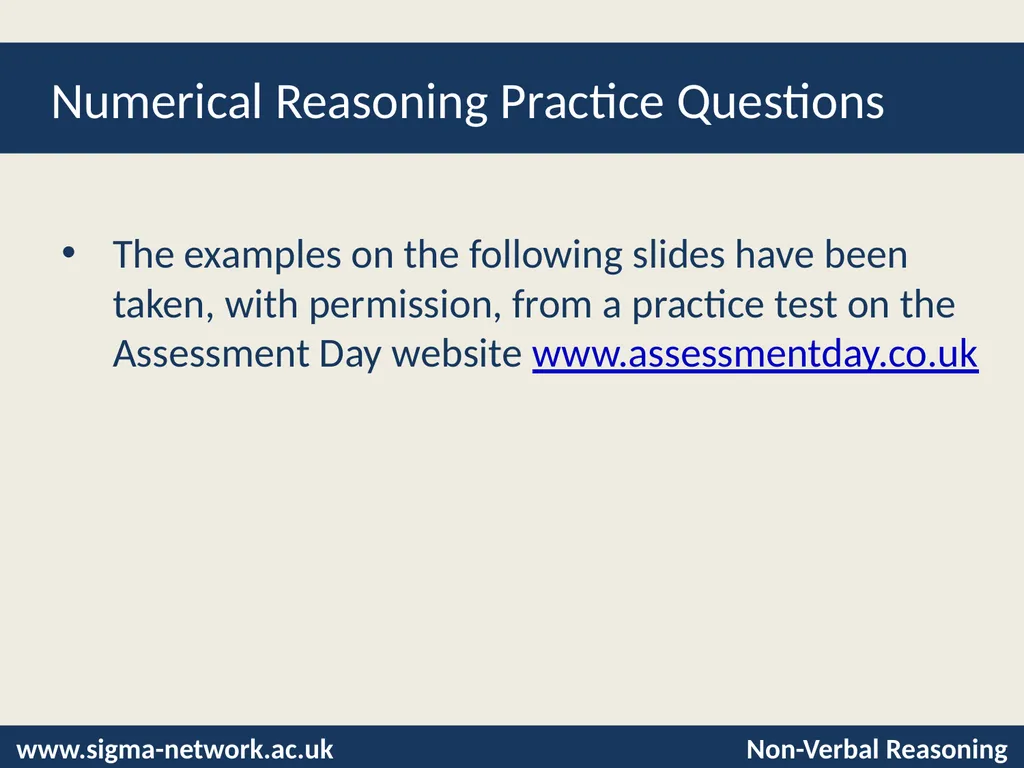 Numerical Reasoning Practice Questions

• The examples on the following slides have been taken, with permission, from a practice test on the Assessment Day website www.assessmentday.co.uk

www.sigma-network.ac.uk

Non-Verbal Reasoning